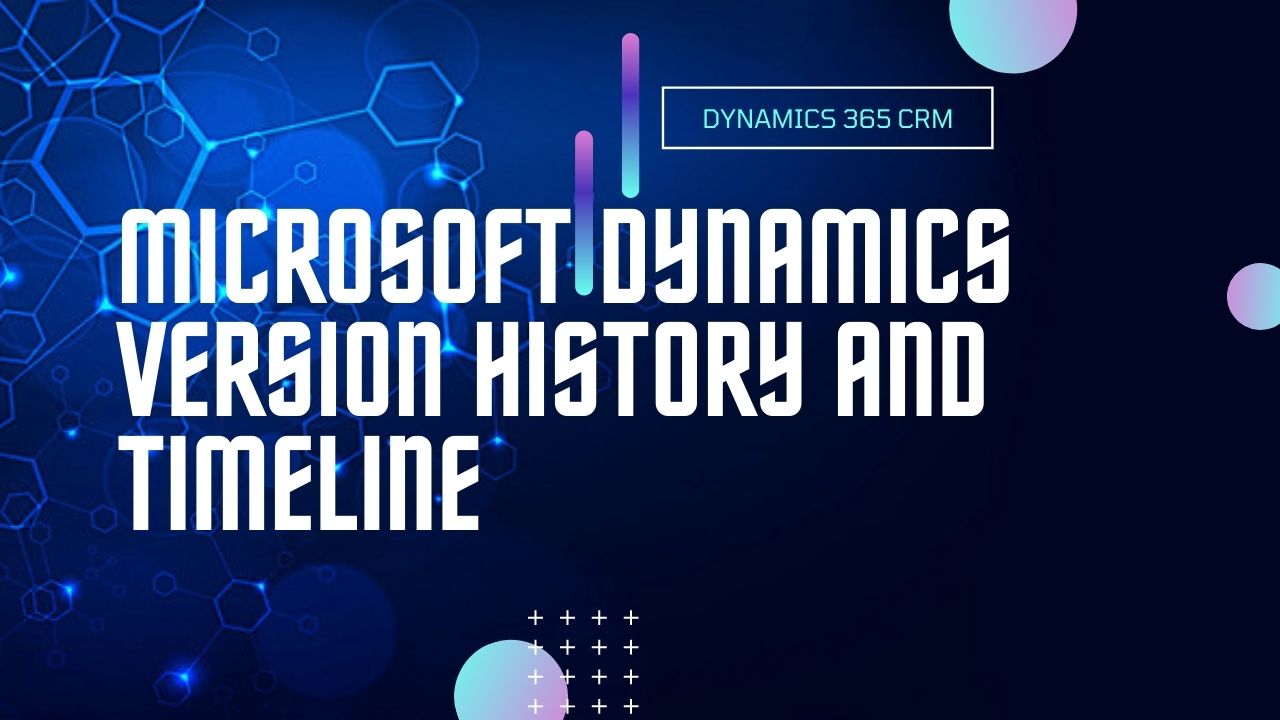 DYNAMICS 365 CRM

MICROSOFT DYNAMICS VERSION HISTORY AND TIMELINE